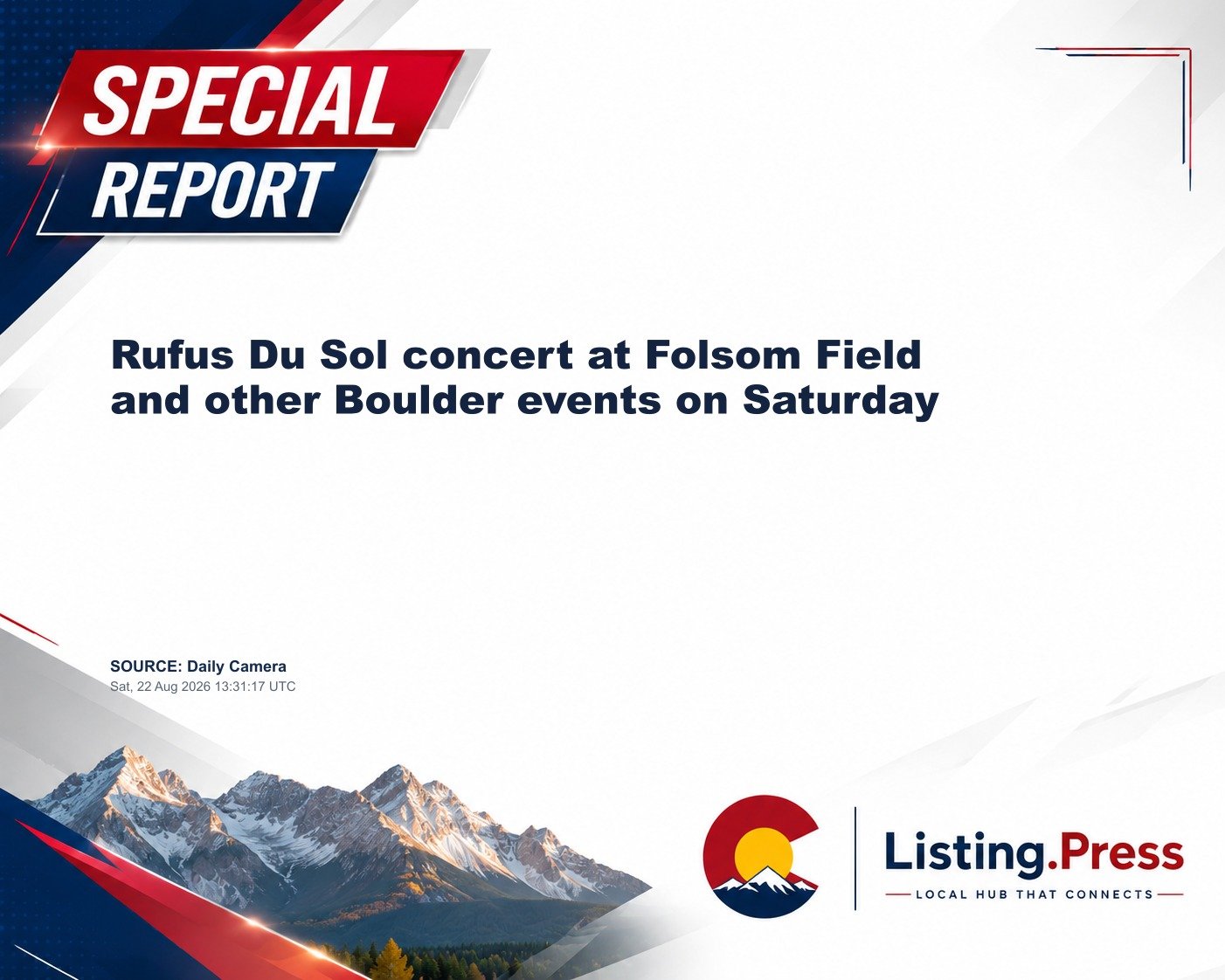 SPECIAL REPORT

Rufus Du Sol concert at Folsom Field and other Boulder events on Saturday

SOURCE: Daily Camera
Sat, 22 Aug 2026 13:31:17 UTC

Listing.Press
LOCAL HUB THAT CONNECTS